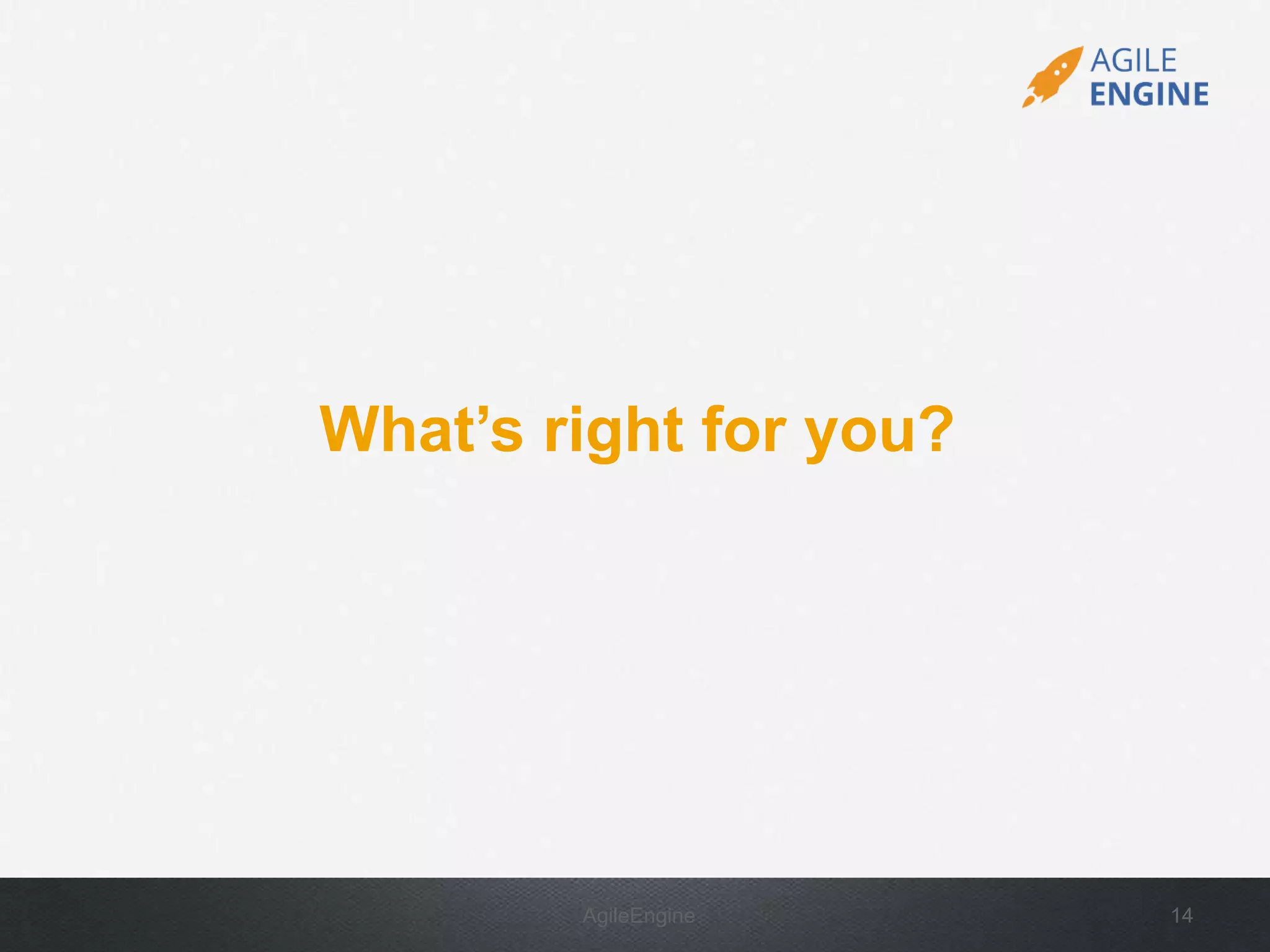 AGILE
ENGINE

What’s right for you?

AgileEngine

14